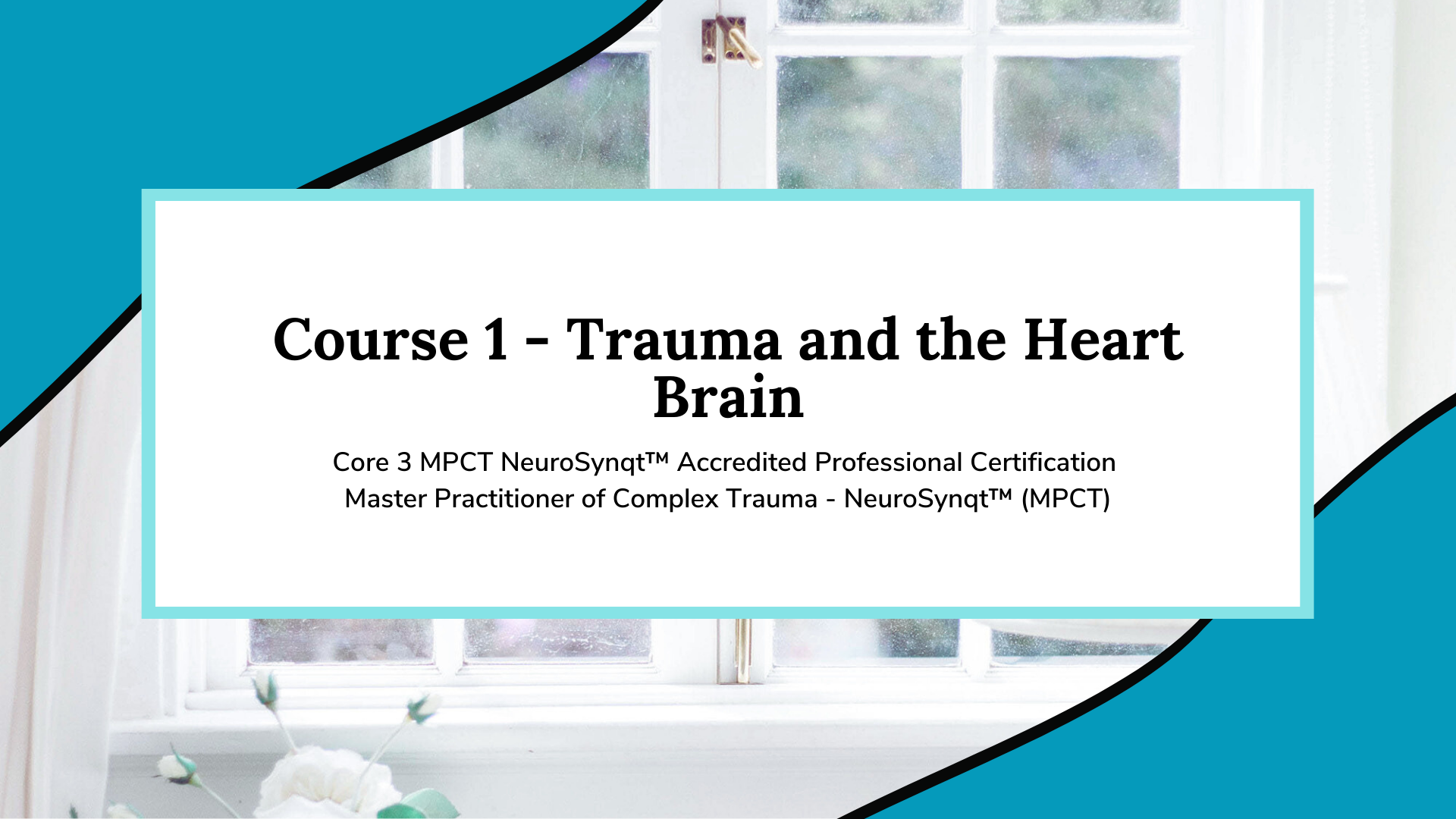 Course 1 - Trauma and the Heart Brain

Core 3 MPCT NeuroSynqt™ Accredited Professional Certification
Master Practitioner of Complex Trauma - NeuroSynqt™ (MPCT)